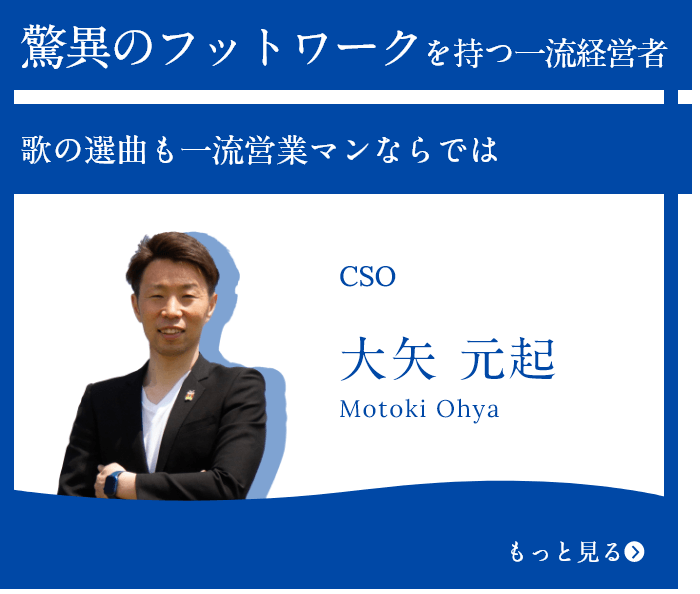 驚異のフットワークを持つ一流経営者

歌の選曲も一流営業マンならでは

CSO

大矢 元起
Motoki Ohya

もっと見る